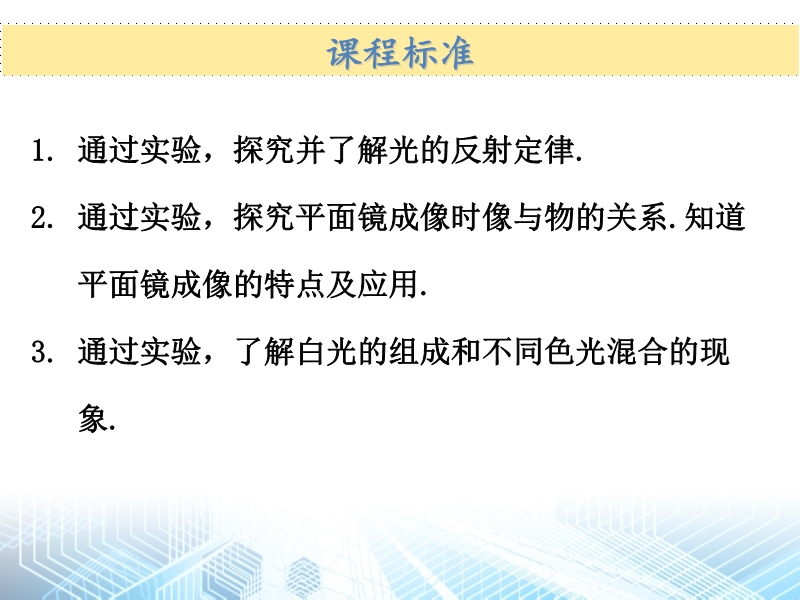 课程标准

1. 通过实验，探究并了解光的反射定律.

2. 通过实验，探究平面镜成像时像与物的关系.知道平面镜成像的特点及应用.

3. 通过实验，了解白光的组成和不同色光混合的现象.